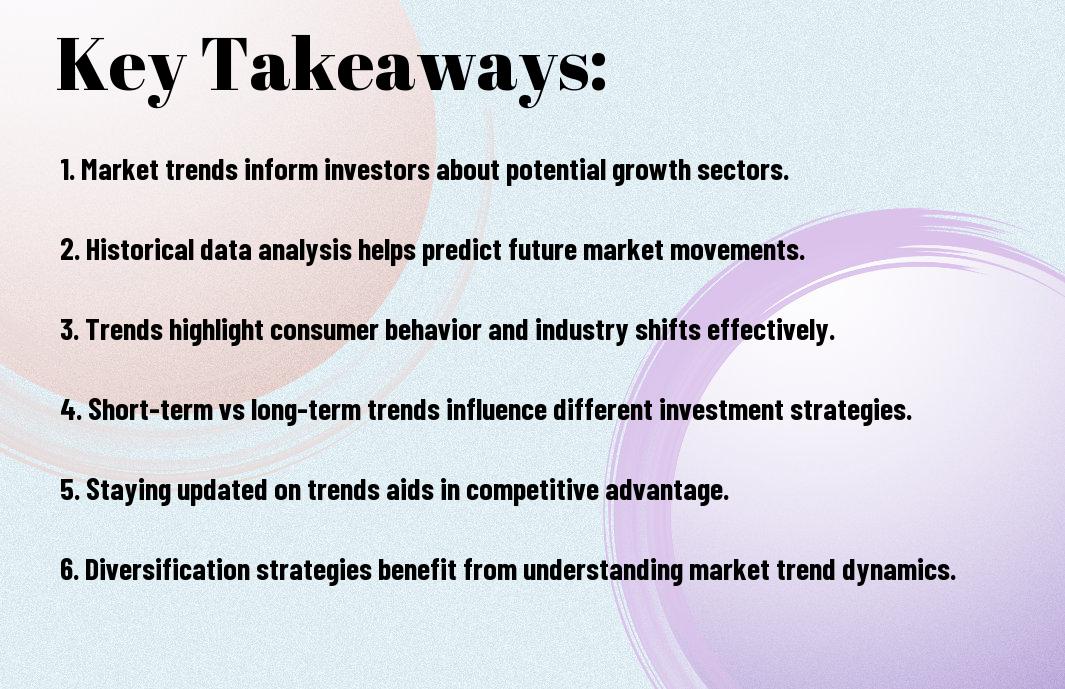 Key Takeaways:

1. Market trends inform investors about potential growth sectors.

2. Historical data analysis helps predict future market movements.

3. Trends highlight consumer behavior and industry shifts effectively.

4. Short-term vs long-term trends influence different investment strategies.

5. Staying updated on trends aids in competitive advantage.

6. Diversification strategies benefit from understanding market trend dynamics.